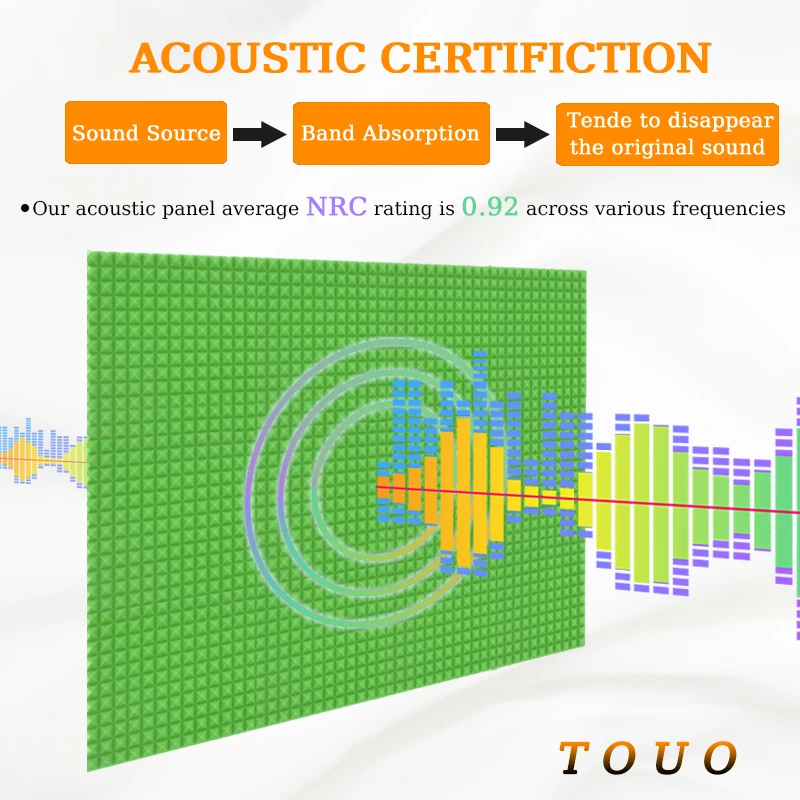 ACOUSTIC CERTIFICTION

Sound Source

Band Absorption

Tende to disappear the original sound

•Our acoustic panel average NRC rating is 0.92 across various frequencies

TOUO